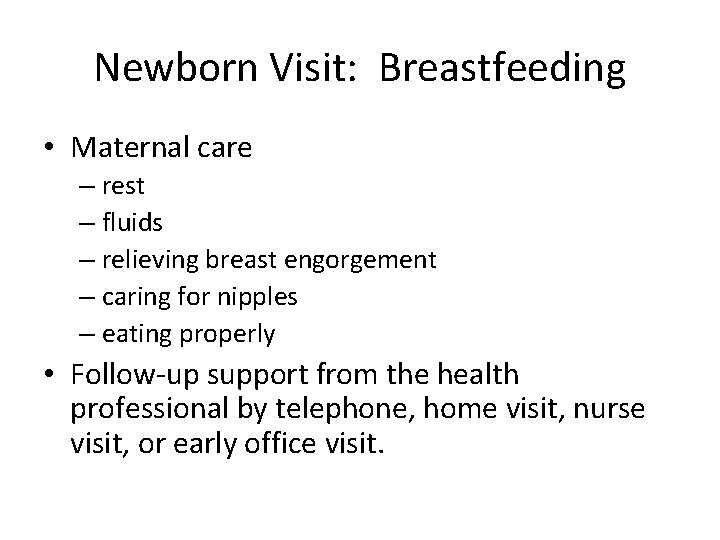 Newborn Visit:  Breastfeeding

• Maternal care
  – rest
  – fluids
  – relieving breast engorgement
  – caring for nipples
  – eating properly
• Follow-up support from the health professional by telephone, home visit, nurse visit, or early office visit.